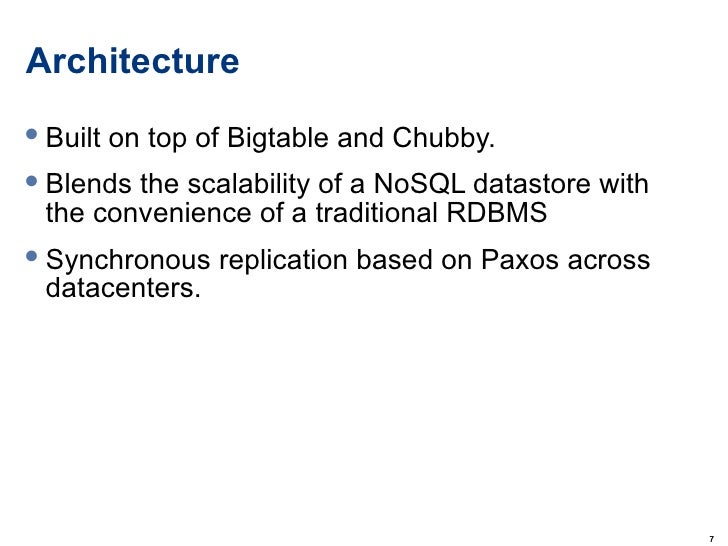 Architecture

• Built on top of Bigtable and Chubby.

• Blends the scalability of a NoSQL datastore with the convenience of a traditional RDBMS

• Synchronous replication based on Paxos across datacenters.

7